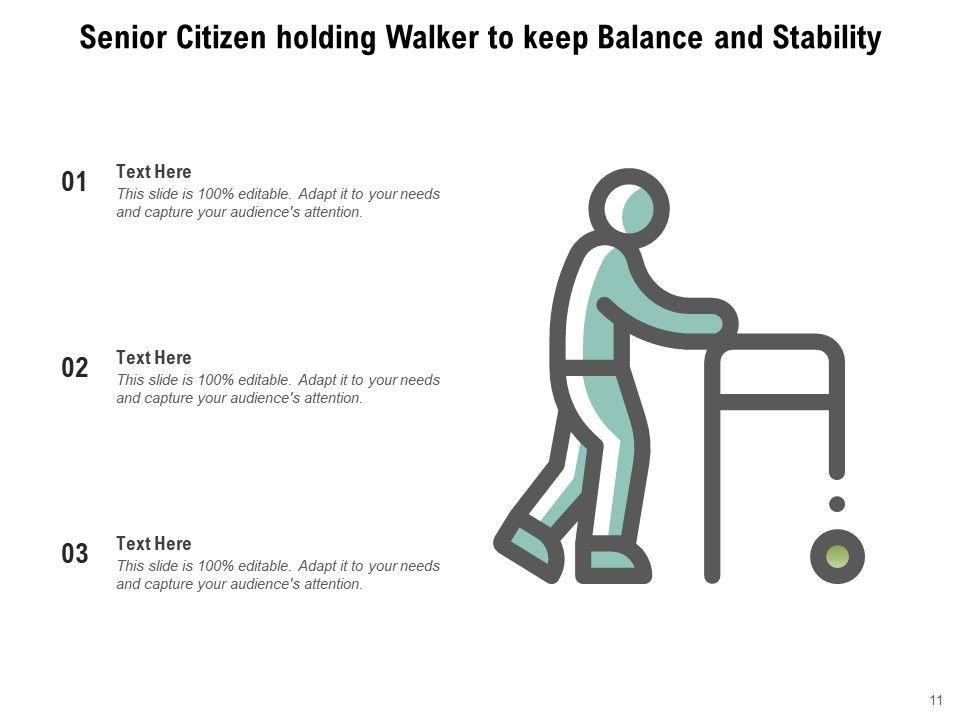 Senior Citizen holding Walker to keep Balance and Stability

01
Text Here
This slide is 100% editable. Adapt it to your needs and capture your audience's attention.

02
Text Here
This slide is 100% editable. Adapt it to your needs and capture your audience's attention.

03
Text Here
This slide is 100% editable. Adapt it to your needs and capture your audience's attention.

11